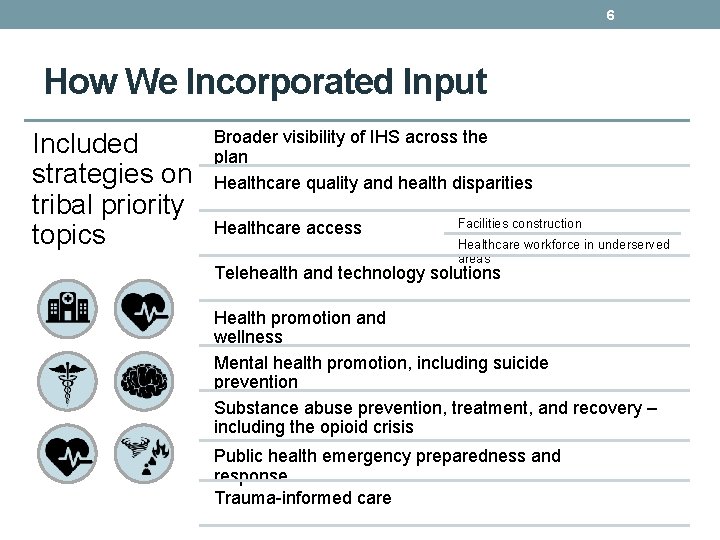 6

How We Incorporated Input

Included strategies on tribal priority topics

Broader visibility of IHS across the plan

Healthcare quality and health disparities

Healthcare access

Facilities construction

Healthcare workforce in underserved areas

Telehealth and technology solutions

Health promotion and wellness

Mental health promotion, including suicide prevention

Substance abuse prevention, treatment, and recovery – including the opioid crisis

Public health emergency preparedness and response

Trauma-informed care